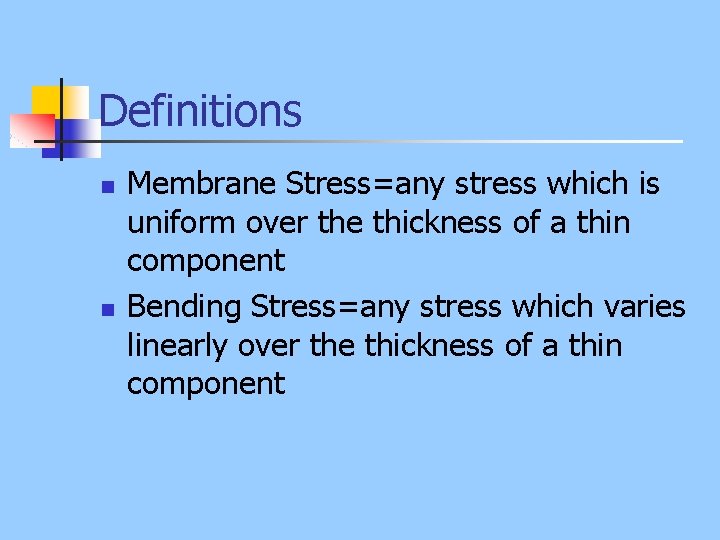 Definitions

- Membrane Stress=any stress which is uniform over the thickness of a thin component
- Bending Stress=any stress which varies linearly over the thickness of a thin component